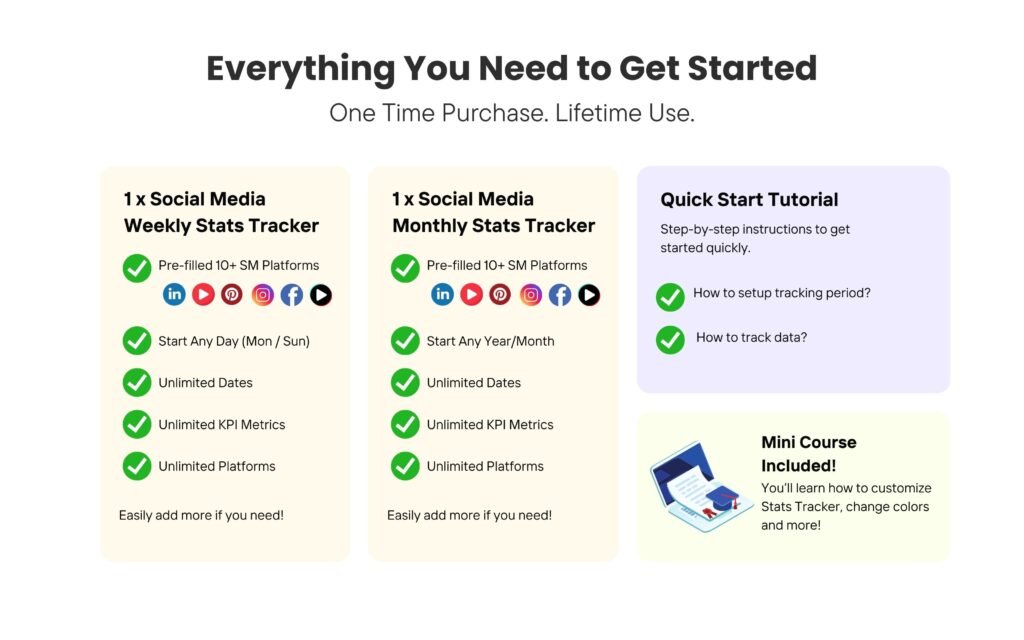 Everything You Need to Get Started

One Time Purchase. Lifetime Use.

1 x Social Media Weekly Stats Tracker

Pre-filled 10+ SM Platforms

in

Start Any Day (Mon / Sun)

Unlimited Dates

Unlimited KPI Metrics

Unlimited Platforms

Easily add more if you need!

1 x Social Media Monthly Stats Tracker

Pre-filled 10+ SM Platforms

in

Start Any Year/Month

Unlimited Dates

Unlimited KPI Metrics

Unlimited Platforms

Easily add more if you need!

Quick Start Tutorial

Step-by-step instructions to get started quickly.

How to setup tracking period?

How to track data?

Mini Course Included!

You'll learn how to customize Stats Tracker, change colors and more!